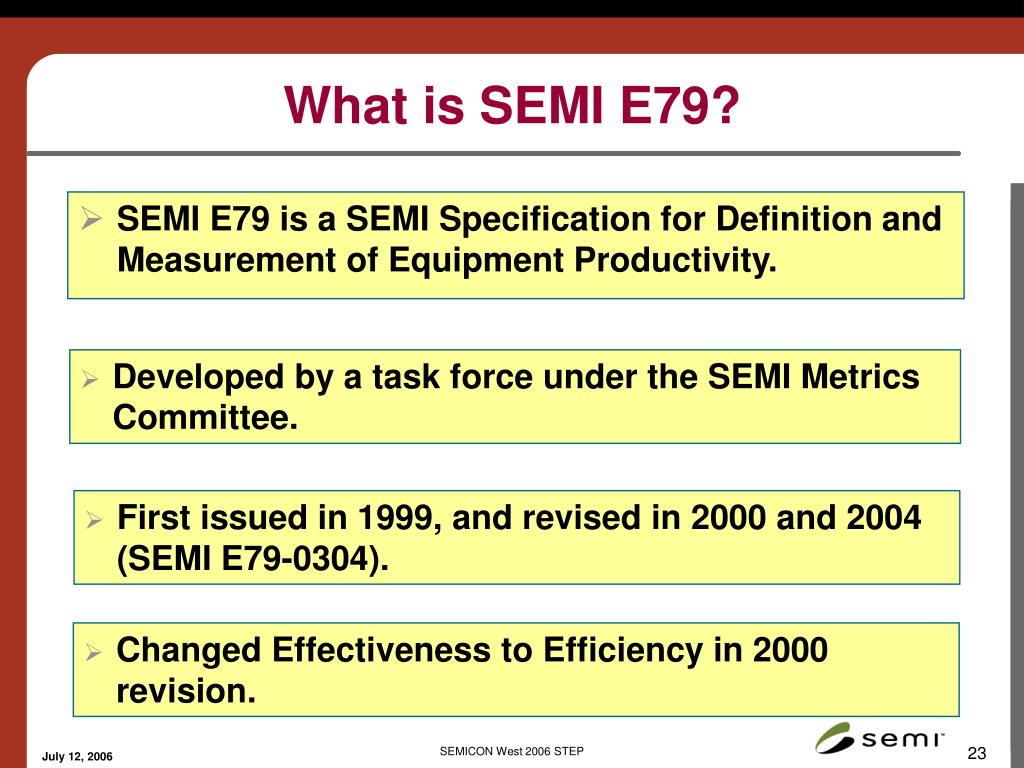 What is SEMI E79?

➢ SEMI E79 is a SEMI Specification for Definition and Measurement of Equipment Productivity.

➢ Developed by a task force under the SEMI Metrics Committee.

➢ First issued in 1999, and revised in 2000 and 2004 (SEMI E79-0304).

➢ Changed Effectiveness to Efficiency in 2000 revision.

July 12, 2006

SEMICON West 2006 STEP

semi™

23